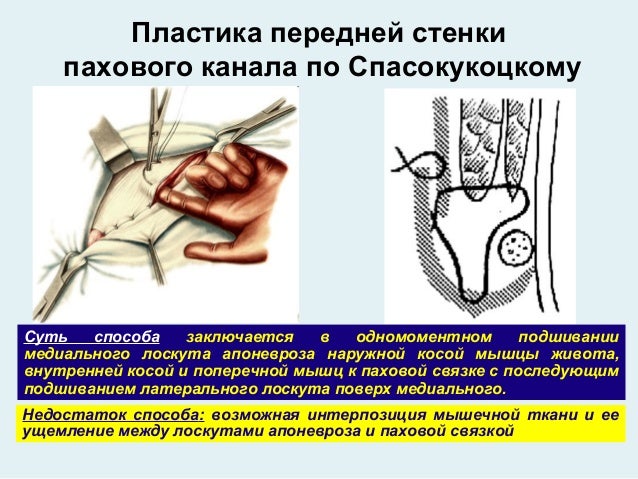 Пластика передней стенки пахового канала по Спасокукоцкому

Суть способа заключается в одномоментном подшивании медиального лоскута апоневроза наружной косой мышцы живота, внутренней косой и поперечной мышц к паховой связке с последующим подшиванием латерального лоскута поверх медиального.

Недостаток способа: возможная интерпозиция мышечной ткани и ее ущемление между лоскутами апоневроза и паховой связкой